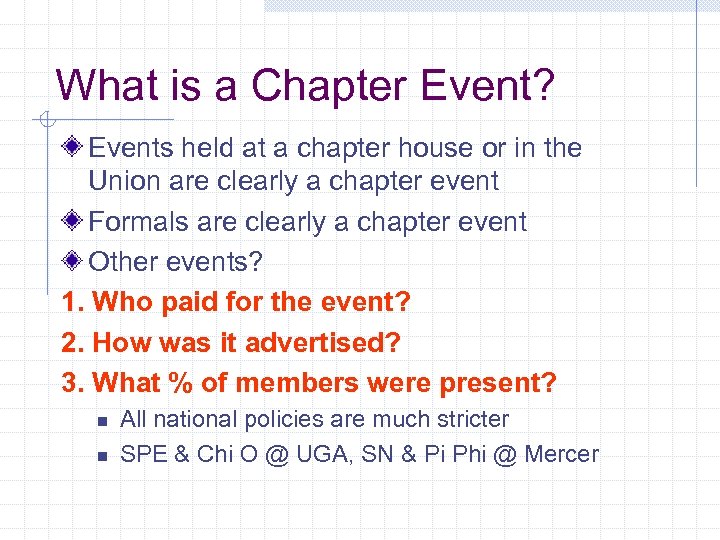 What is a Chapter Event?

Events held at a chapter house or in the Union are clearly a chapter event

Formals are clearly a chapter event

Other events?

1. Who paid for the event?

2. How was it advertised?

3. What % of members were present?

All national policies are much stricter

SPE & Chi O @ UGA, SN & Pi Phi @ Mercer